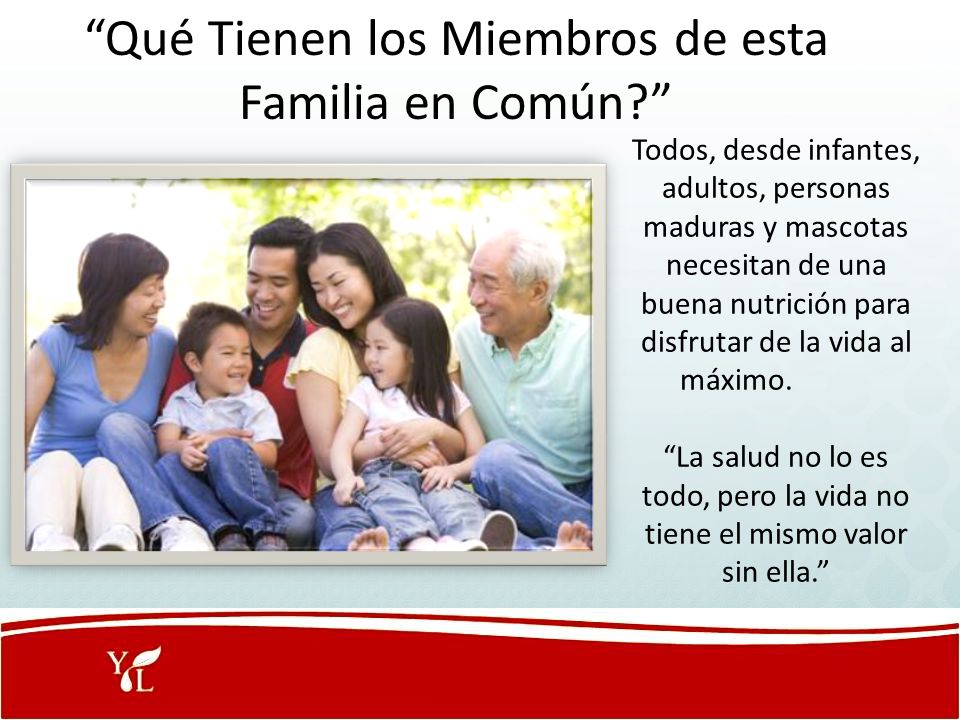 “Qué Tienen los Miembros de esta Familia en Común?”

Todos, desde infantes, adultos, personas maduras y mascotas necesitan de una buena nutrición para disfrutar de la vida al máximo.

“La salud no lo es todo, pero la vida no tiene el mismo valor sin ella.”

YL